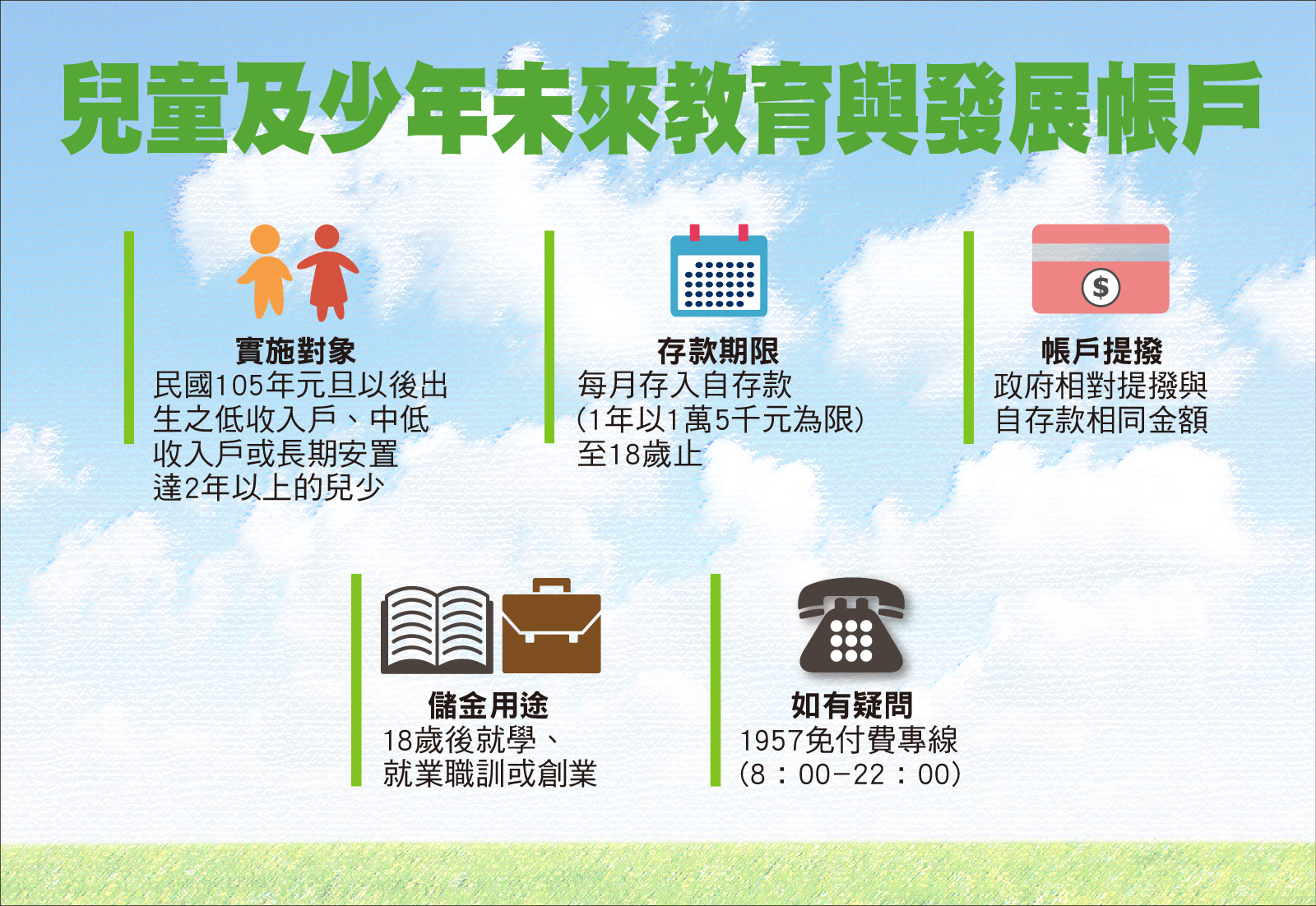 兒童及少年未來教育與發展帳戶

實施對象
民國105年元旦以後出生之低收入戶、中低收入戶或長期安置達2年以上的兒少

存款期限
每月存入自存款
(1年以1萬5千元為限)
至18歲止

$

帳戶提撥
政府相對提撥與自存款相同金額

儲金用途
18歲後就學、就業職訓或創業

如有疑問
1957免付費專線
(8：00–22：00)